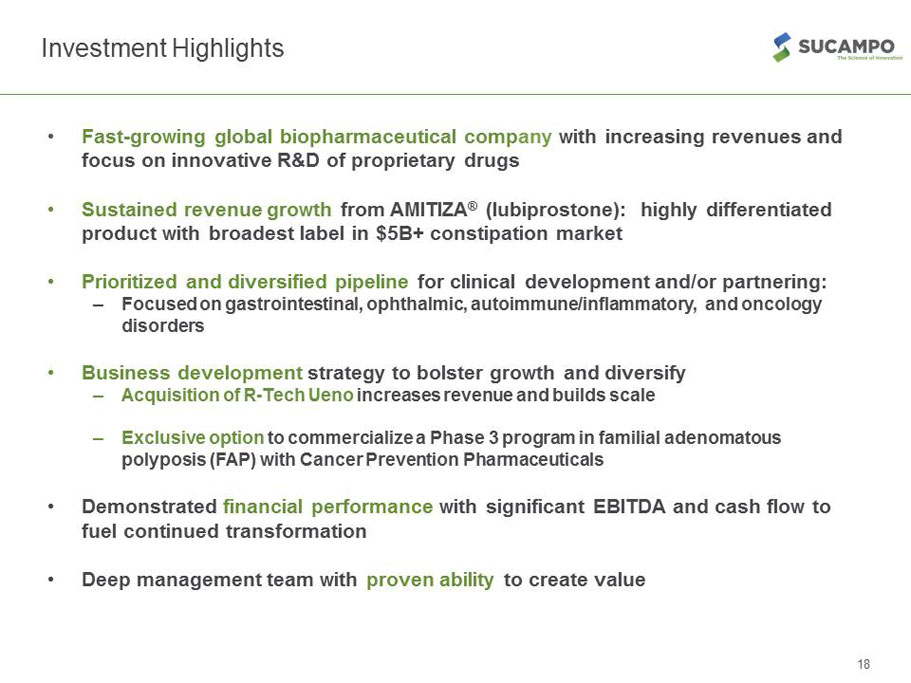 Investment Highlights

SUCAMPO
The Science of Innovation

• Fast-growing global biopharmaceutical company with increasing revenues and focus on innovative R&D of proprietary drugs

• Sustained revenue growth from AMITIZA® (lubiprostone): highly differentiated product with broadest label in $5B+ constipation market

• Prioritized and diversified pipeline for clinical development and/or partnering:
– Focused on gastrointestinal, ophthalmic, autoimmune/inflammatory, and oncology disorders

• Business development strategy to bolster growth and diversify
– Acquisition of R-Tech Ueno increases revenue and builds scale

– Exclusive option to commercialize a Phase 3 program in familial adenomatous polyposis (FAP) with Cancer Prevention Pharmaceuticals

• Demonstrated financial performance with significant EBITDA and cash flow to fuel continued transformation

• Deep management team with proven ability to create value

18